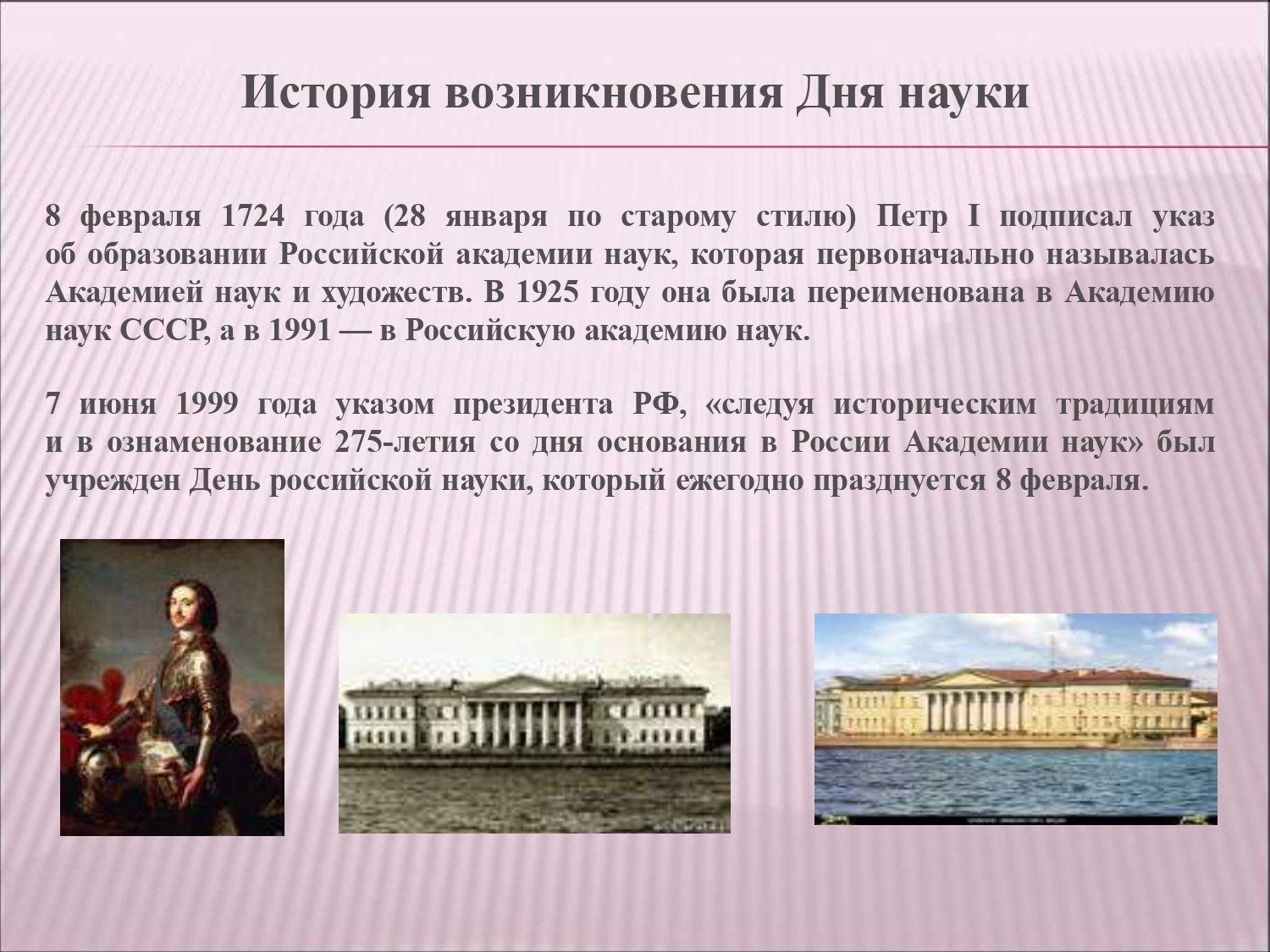 История возникновения Дня науки

8 февраля 1724 года (28 января по старому стилю) Петр I подписал указ об образовании Российской академии наук, которая первоначально называлась Академией наук и художеств. В 1925 году она была переименована в Академию наук СССР, а в 1991 — в Российскую академию наук.

7 июня 1999 года указом президента РФ, «следуя историческим традициям и в ознаменование 275-летия со дня основания в России Академии наук» был учрежден День российской науки, который ежегодно празднуется 8 февраля.